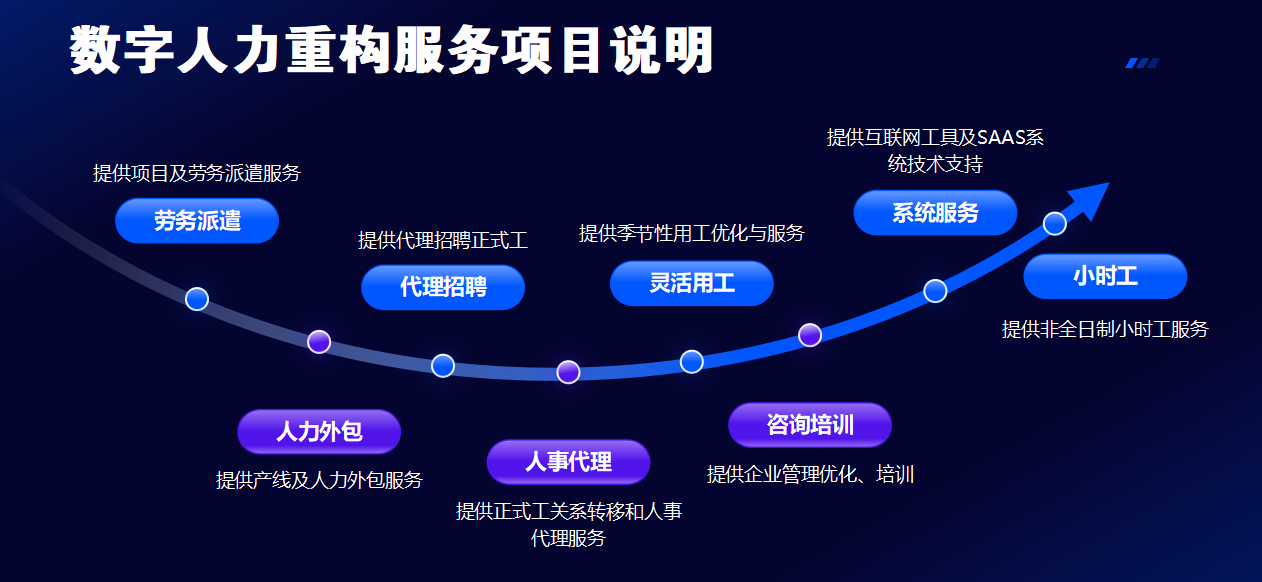 数字人力重构服务项目说明

提供项目及劳务派遣服务
劳务派遣

人力外包
提供产线及人力外包服务

提供代理招聘正式工
代理招聘

人事代理
提供正式工关系转移和人事代理服务

提供季节性用工优化与服务
灵活用工

咨询培训
提供企业管理优化、培训

提供互联网工具及SAAS系统技术支持
系统服务

小时工
提供非全日制小时工服务